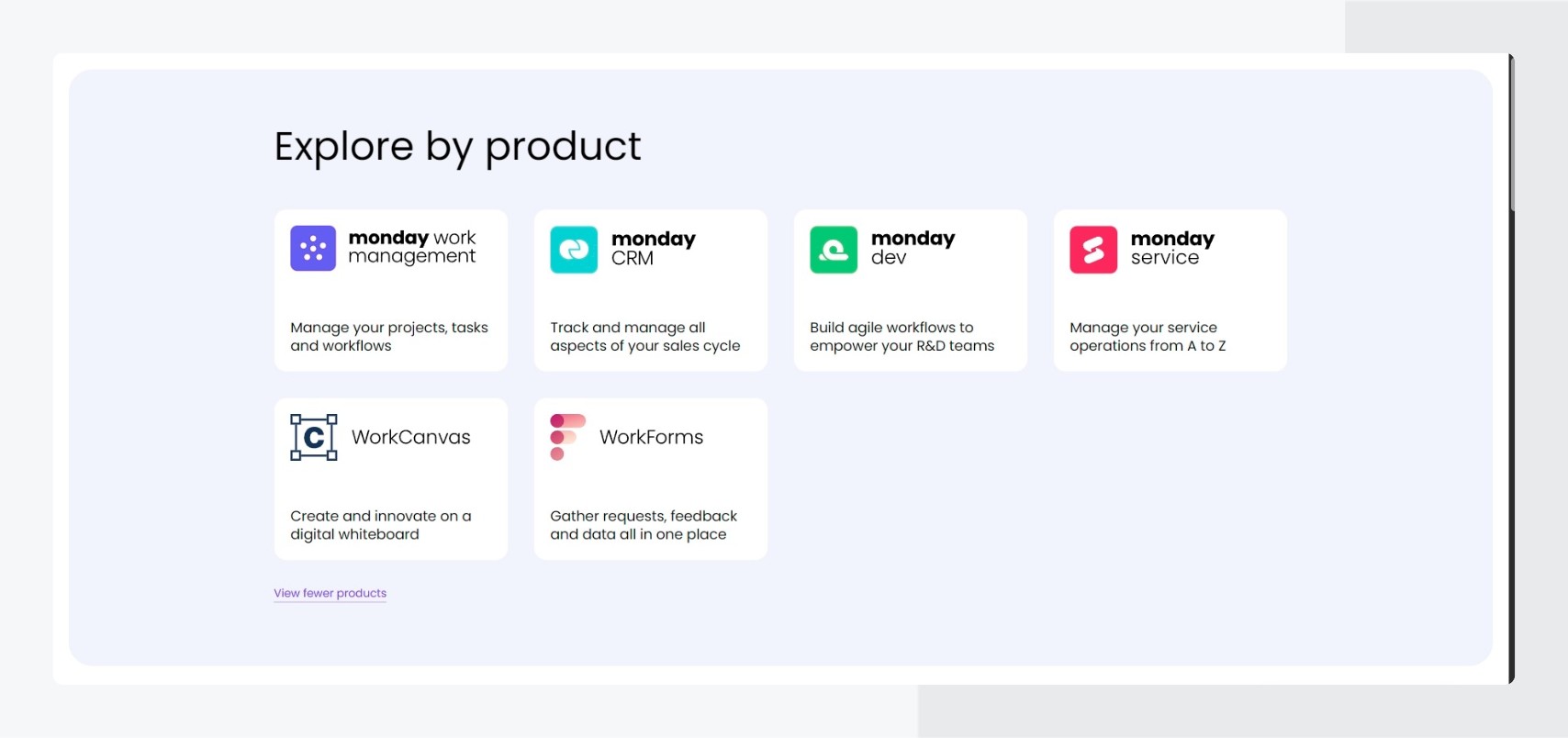 Explore by product

monday work management

Manage your projects, tasks and workflows

monday CRM

Track and manage all aspects of your sales cycle

monday dev

Build agile workflows to empower your R&D teams

monday service

Manage your service operations from A to Z

C WorkCanvas

Create and innovate on a digital whiteboard

WorkForms

Gather requests, feedback and data all in one place

View fewer products